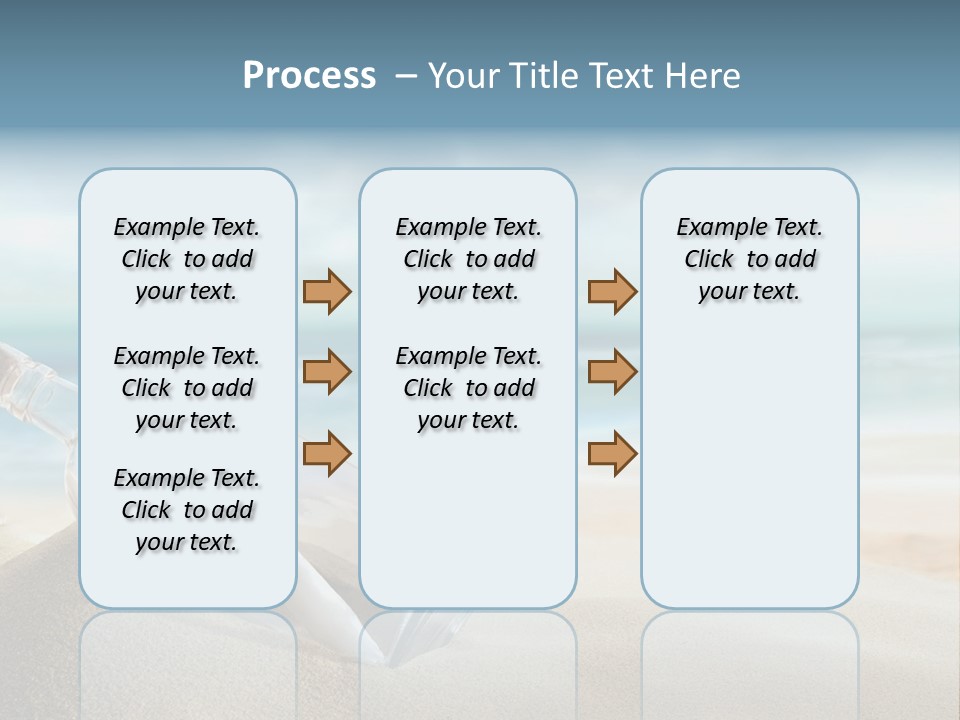 Process – Your Title Text Here

Example Text. Click to add your text.

Example Text. Click to add your text.

Example Text. Click to add your text.

Example Text. Click to add your text.

Example Text. Click to add your text.

Example Text. Click to add your text.